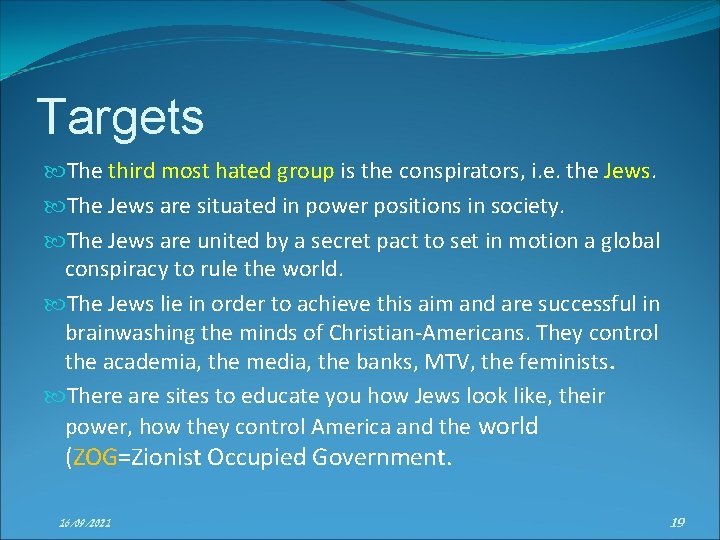 Targets

The third most hated group is the conspirators, i.e. the Jews.

The Jews are situated in power positions in society.

The Jews are united by a secret pact to set in motion a global conspiracy to rule the world.

The Jews lie in order to achieve this aim and are successful in brainwashing the minds of Christian-Americans. They control the academia, the media, the banks, MTV, the feminists.

There are sites to educate you how Jews look like, their power, how they control America and the world (ZOG=Zionist Occupied Government.

16/09/2021

19